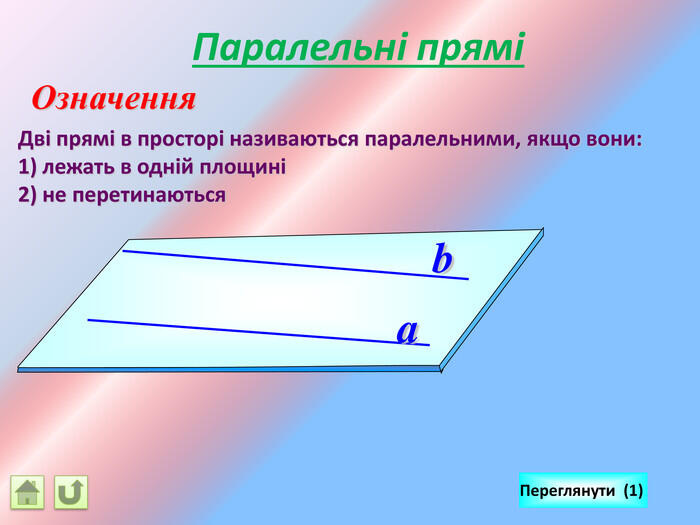 Паралельні прямі

Означення

Дві прямі в просторі називаються паралельними, якщо вони:
1) лежать в одній площині
2) не перетинаються

b

a

Переглянути (1)